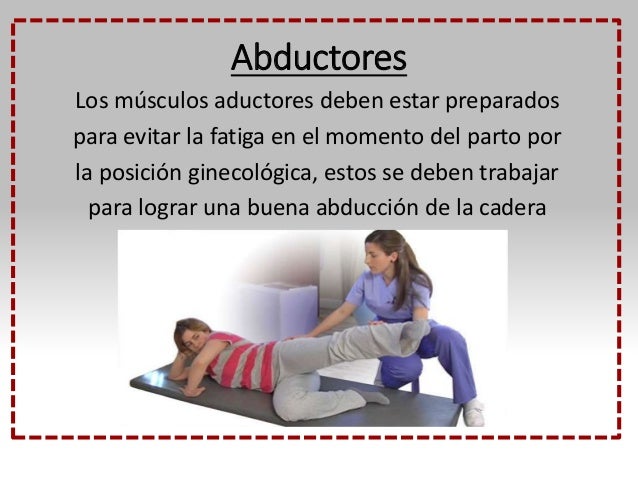 Abductores

Los músculos aductores deben estar preparados para evitar la fatiga en el momento del parto por la posición ginecológica, estos se deben trabajar para lograr una buena abducción de la cadera